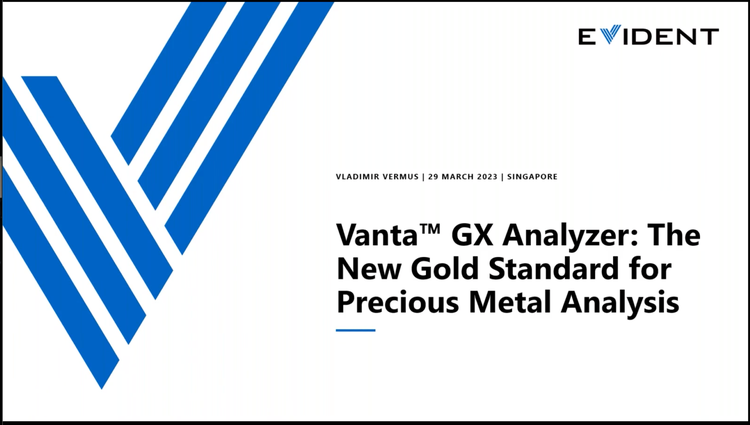 EVIDENT

VLADIMIR VERMUS | 29 MARCH 2023 | SINGAPORE

Vanta™ GX Analyzer: The New Gold Standard for Precious Metal Analysis